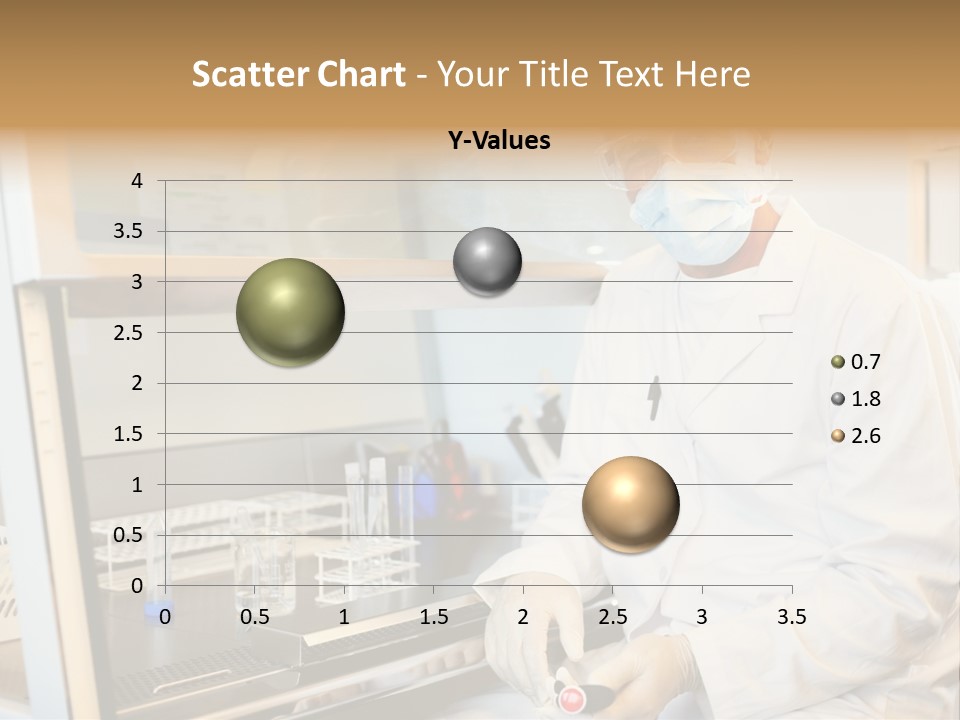 Scatter Chart - Your Title Text Here

Y-Values

4
3.5
3
2.5
2
1.5
1
0.5
0

0 0.5 1 1.5 2 2.5 3 3.5

0.7
1.8
2.6